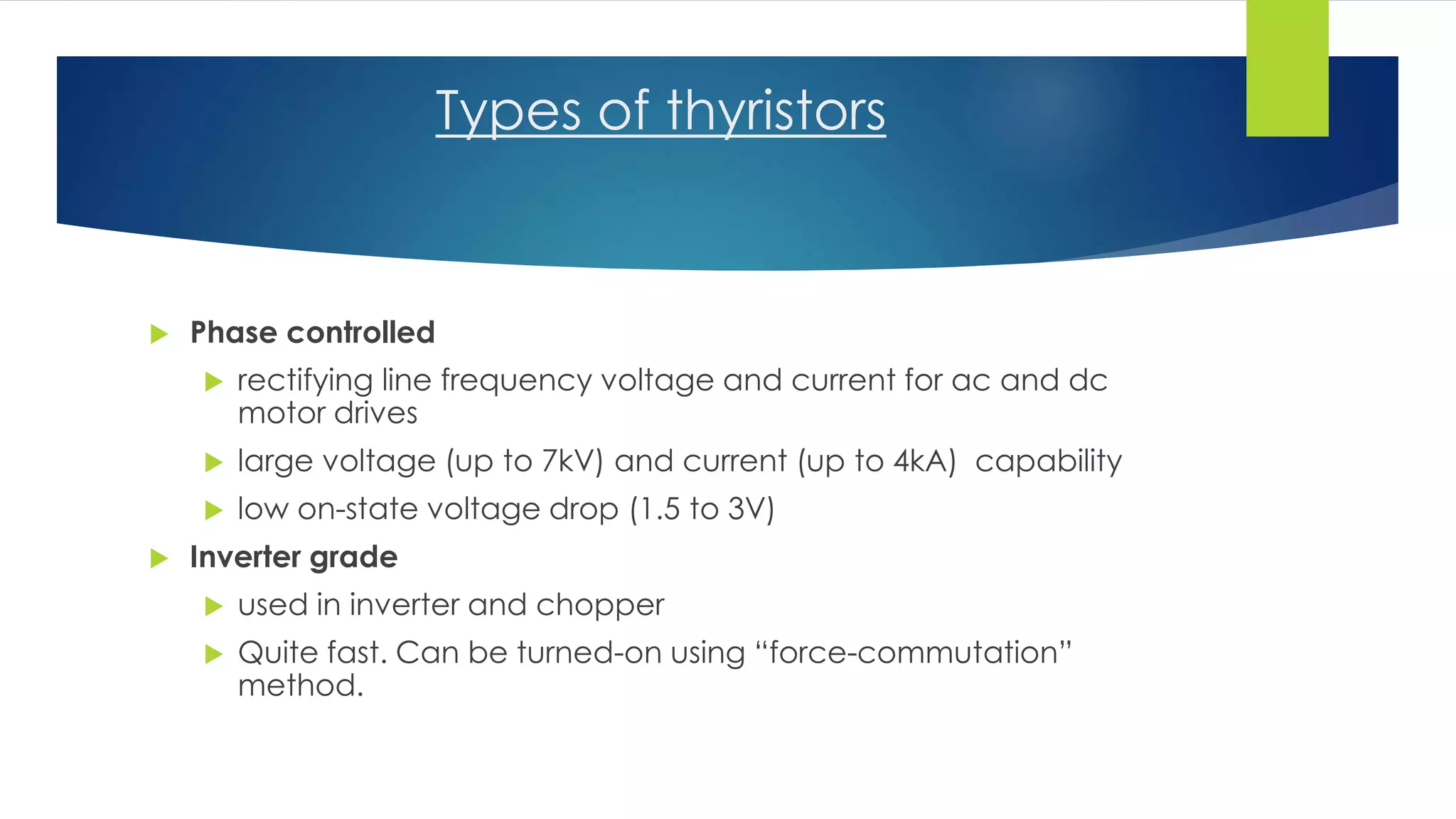 Types of thyristors

Phase controlled

rectifying line frequency voltage and current for ac and dc motor drives

large voltage (up to 7kV) and current (up to 4kA)  capability

low on-state voltage drop (1.5 to 3V)

Inverter grade

used in inverter and chopper

Quite fast. Can be turned-on using “force-commutation” method.